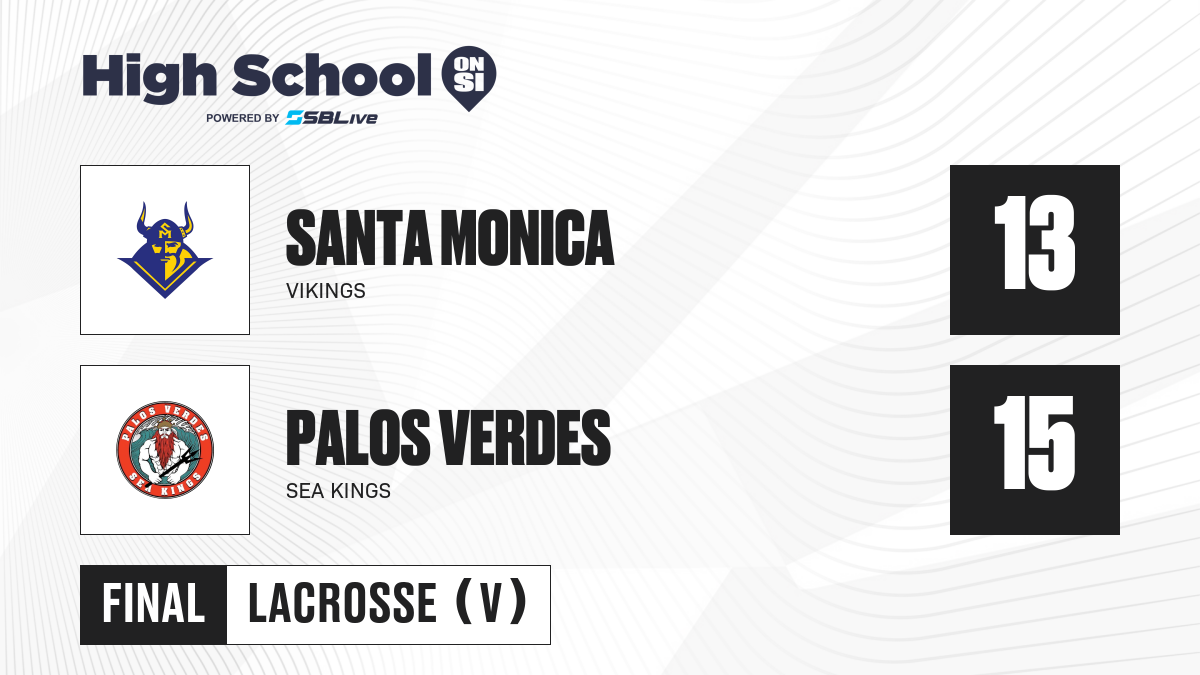 High School ON SI
POWERED BY SBLive

SM

SANTA MONICA
VIKINGS

13

PALOS VERDES
SEA KINGS

PALOS VERDES
SEA KINGS

15

FINAL LACROSSE (V)